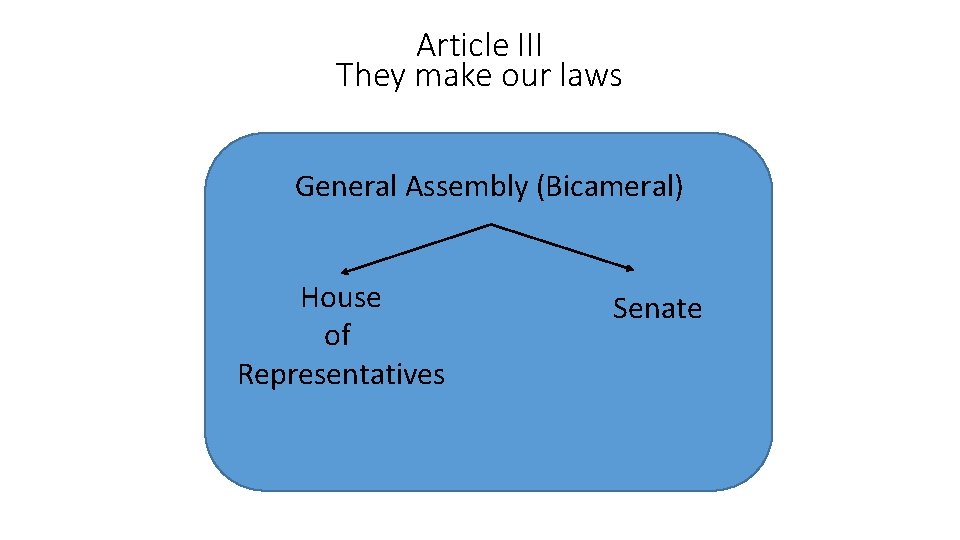 Article III
They make our laws

General Assembly (Bicameral)

House
of
Representatives

Senate